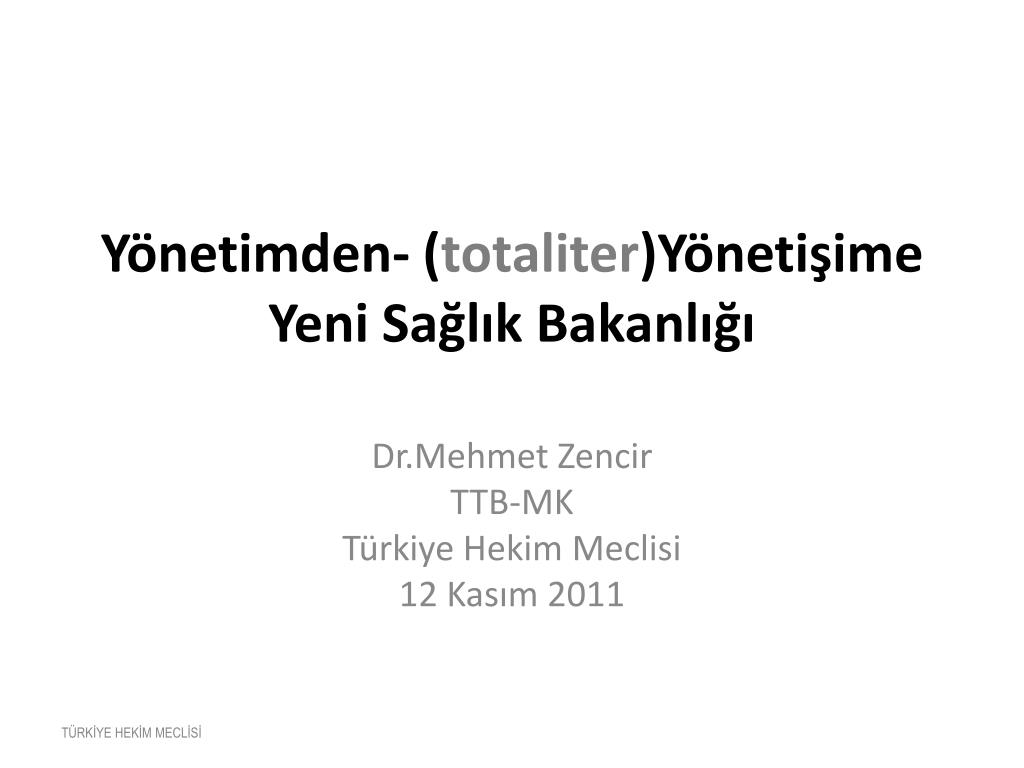 Yönetimden- (totaliter)Yönetişime
Yeni Sağlık Bakanlığı

Dr.Mehmet Zencir
TTB-MK
Türkiye Hekim Meclisi
12 Kasım 2011

TÜRKİYE HEKİM MECLİSİ